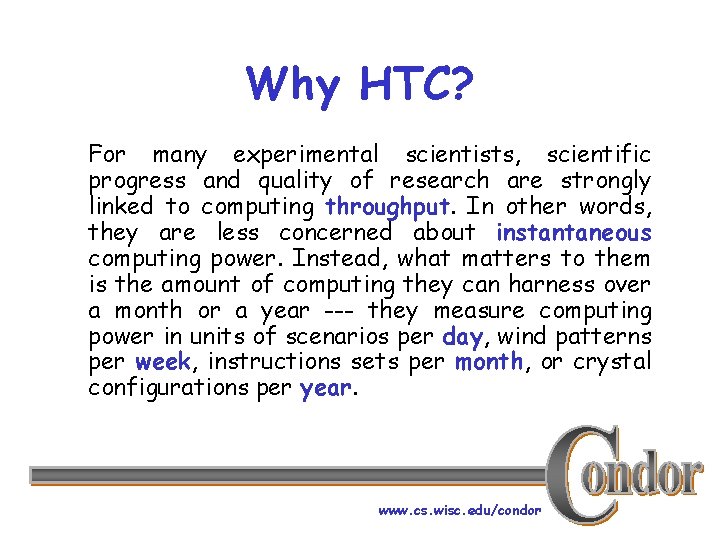 Why HTC?

For many experimental scientists, scientific progress and quality of research are strongly linked to computing throughput. In other words, they are less concerned about instantaneous computing power. Instead, what matters to them is the amount of computing they can harness over a month or a year --- they measure computing power in units of scenarios per day, wind patterns per week, instructions sets per month, or crystal configurations per year.

Condor

www.cs.wisc.edu/condor